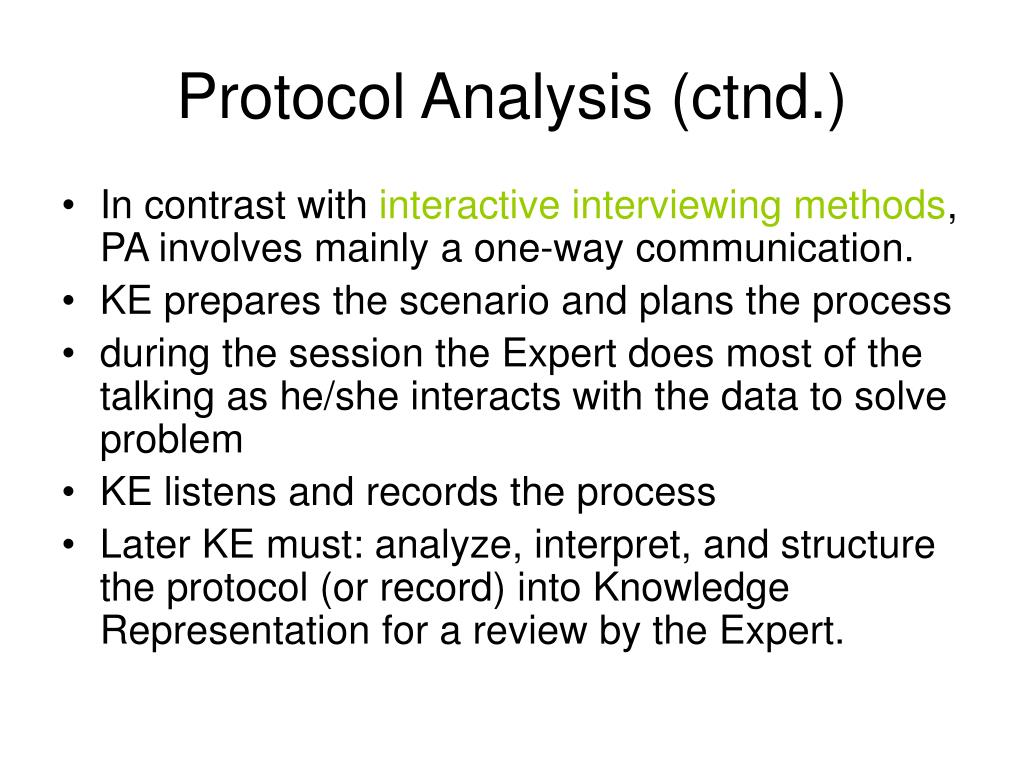 Protocol Analysis (ctnd.)

• In contrast with interactive interviewing methods, PA involves mainly a one-way communication.
• KE prepares the scenario and plans the process
• during the session the Expert does most of the talking as he/she interacts with the data to solve problem
• KE listens and records the process
• Later KE must: analyze, interpret, and structure the protocol (or record) into Knowledge Representation for a review by the Expert.